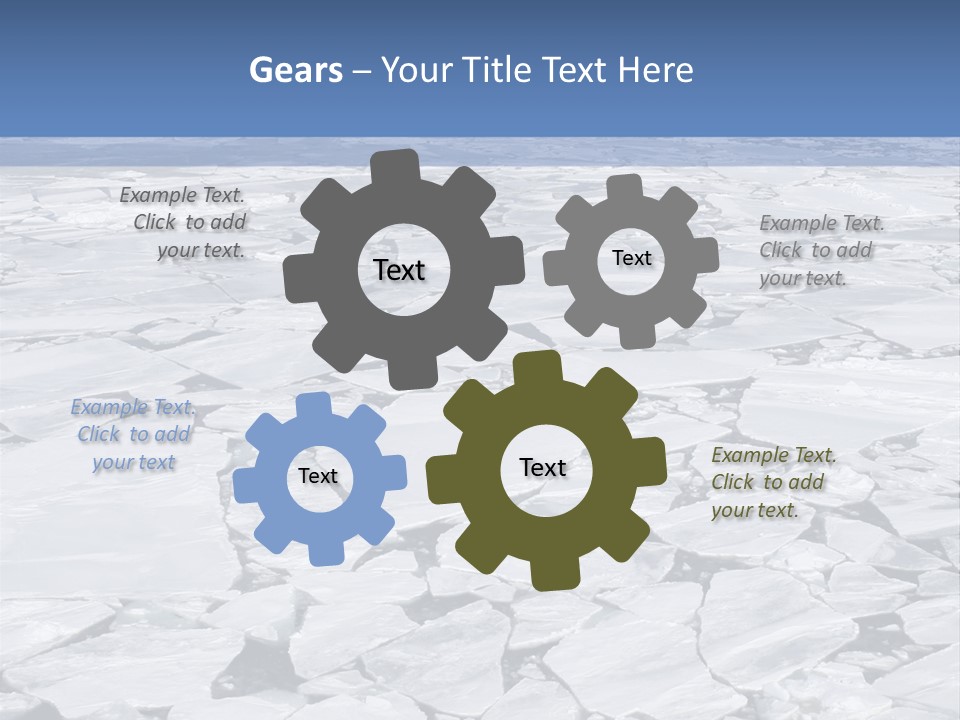 Gears – Your Title Text Here

Example Text. Click to add your text.

Text

Text

Example Text. Click to add your text.

Example Text. Click to add your text

Text

Text

Example Text. Click to add your text.